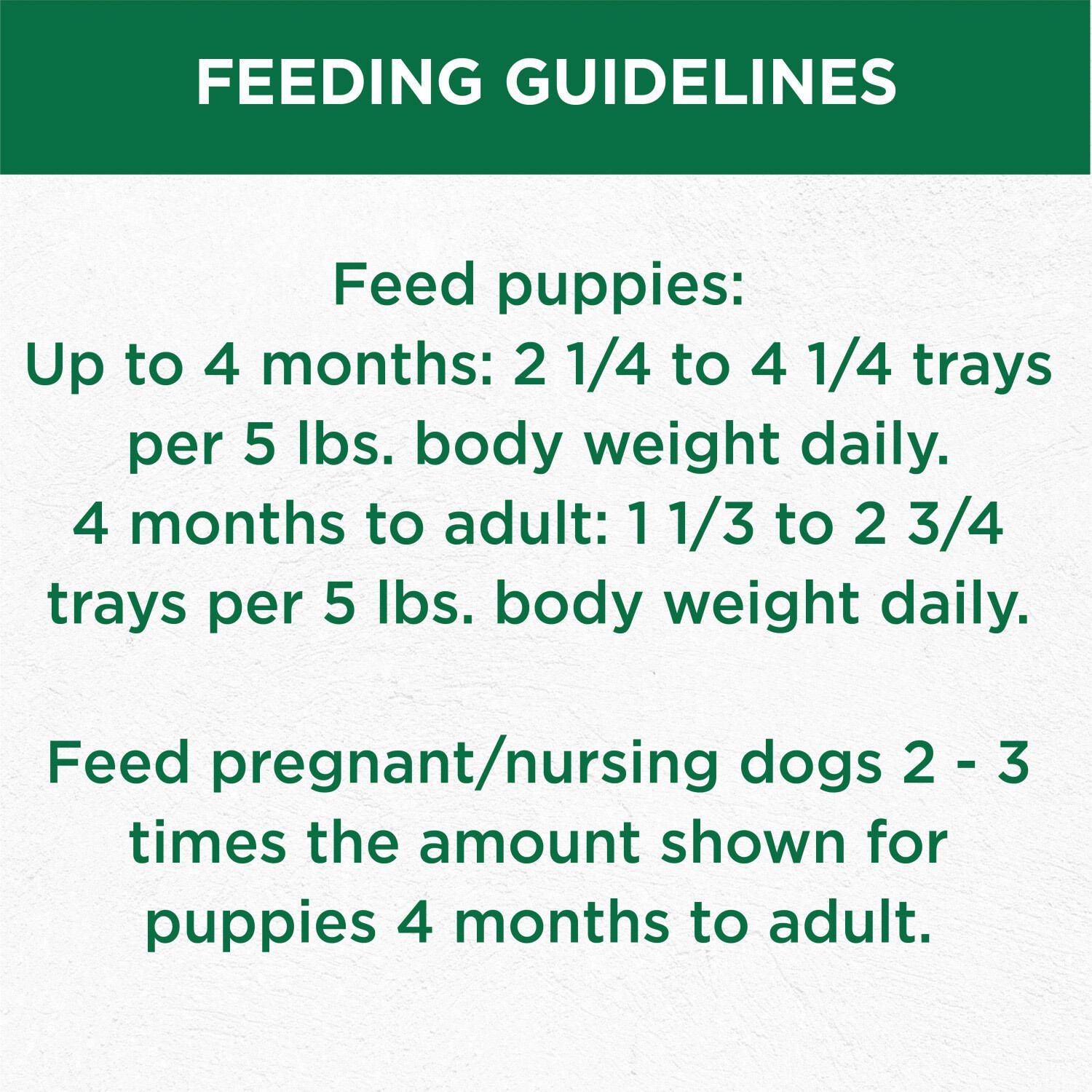 FEEDING GUIDELINES

Feed puppies:
Up to 4 months: 2 1/4 to 4 1/4 trays per 5 lbs. body weight daily.
4 months to adult: 1 1/3 to 2 3/4 trays per 5 lbs. body weight daily.

Feed pregnant/nursing dogs 2 - 3 times the amount shown for puppies 4 months to adult.